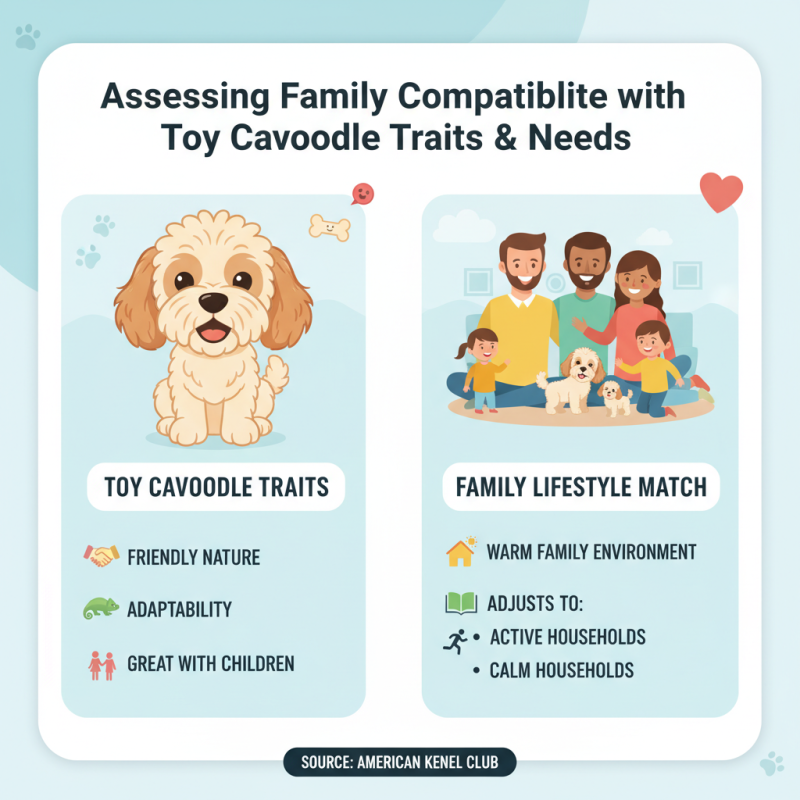 Assessing Family Compatiblite with Toy Cavoodle Traits & Needs

TOY CAVOODLE TRAITS

FRIENDLY NATURE

ADAPTABILITY

GREAT WITH CHILDREN

FAMILY LIFESTYLE MATCH

WARM FAMILY ENVIRONMENT

ADJUSTS TO:
• ACTIVE HOUSEHOLDS
• CALM HOUSEHOLDS

SOURCE: AMERICAN KENEL CLUB